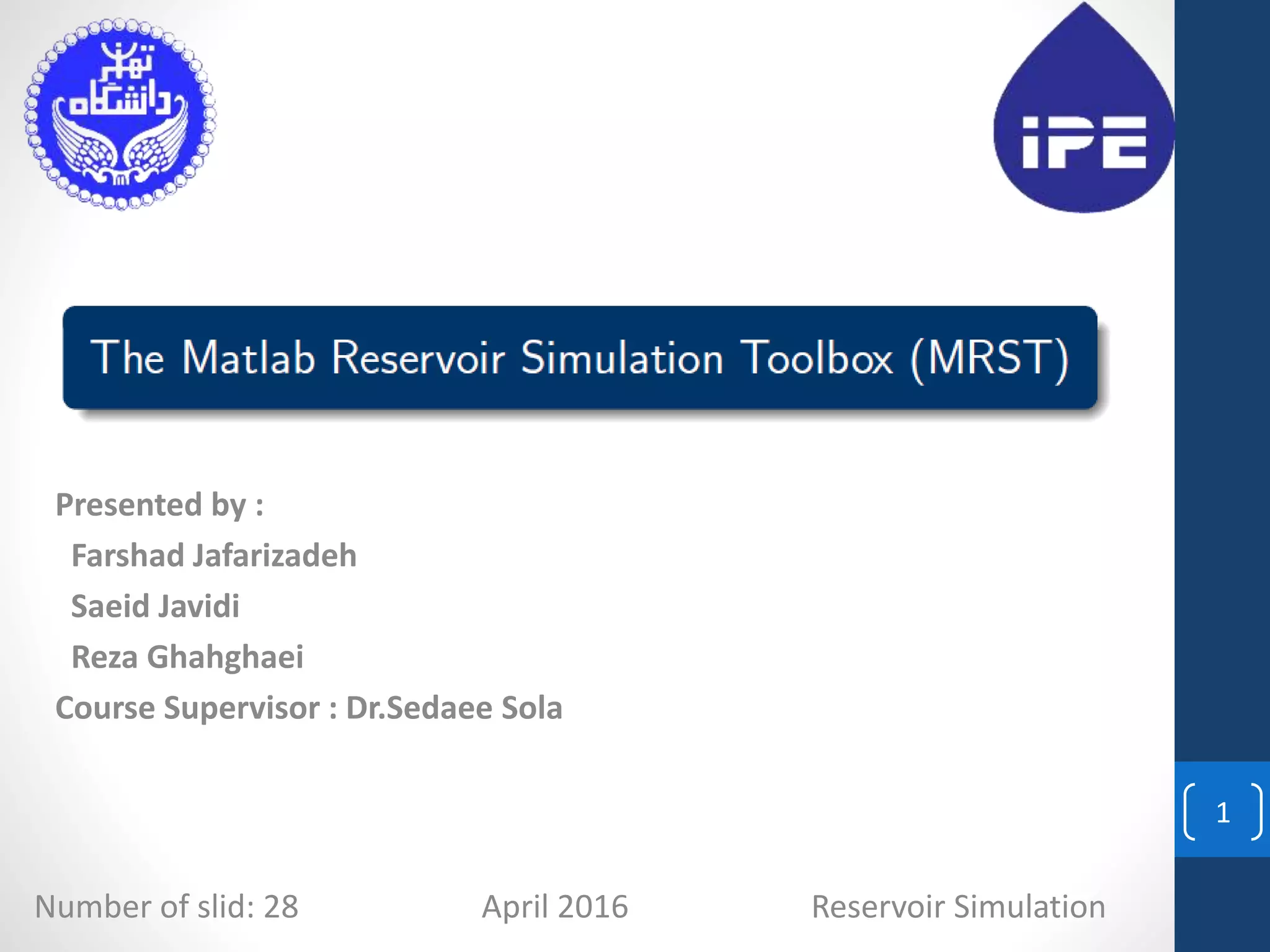 دانشگاه تهران

iPE

The Matlab Reservoir Simulation Toolbox (MRST)

Presented by :

Farshad Jafarizadeh

Saeid Javidi

Reza Ghahghaei

Course Supervisor : Dr.Sedaee Sola

1

Number of slid: 28

April 2016

Reservoir Simulation